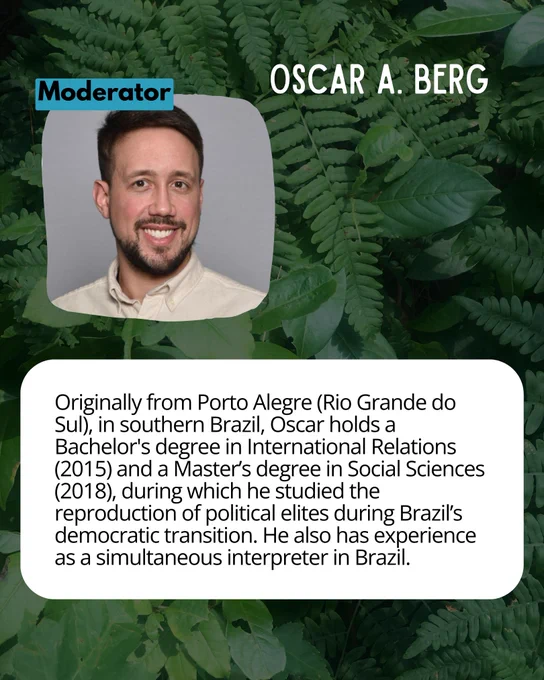 Moderator

OSCAR A. BERG

Originally from Porto Alegre (Rio Grande do Sul), in southern Brazil, Oscar holds a Bachelor's degree in International Relations (2015) and a Master's degree in Social Sciences (2018), during which he studied the reproduction of political elites during Brazil's democratic transition. He also has experience as a simultaneous interpreter in Brazil.